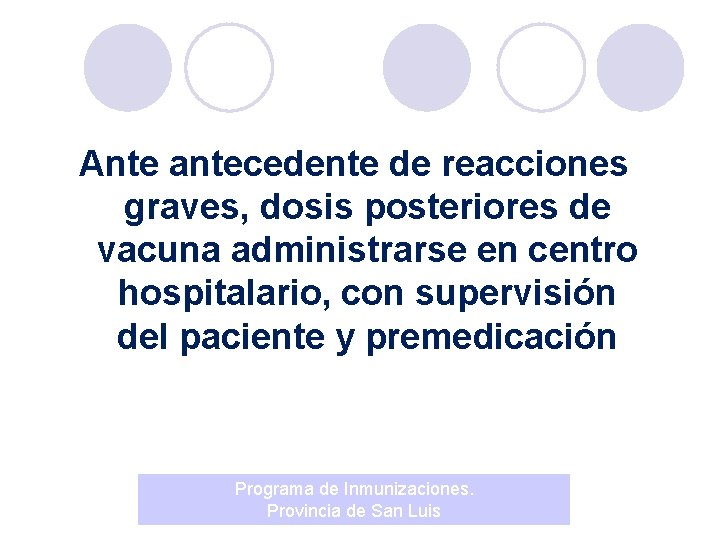 Ante antecedente de reacciones graves, dosis posteriores de vacuna administrarse en centro hospitalario, con supervisión del paciente y premedicación

Programa de Inmunizaciones.
Provincia de San Luis